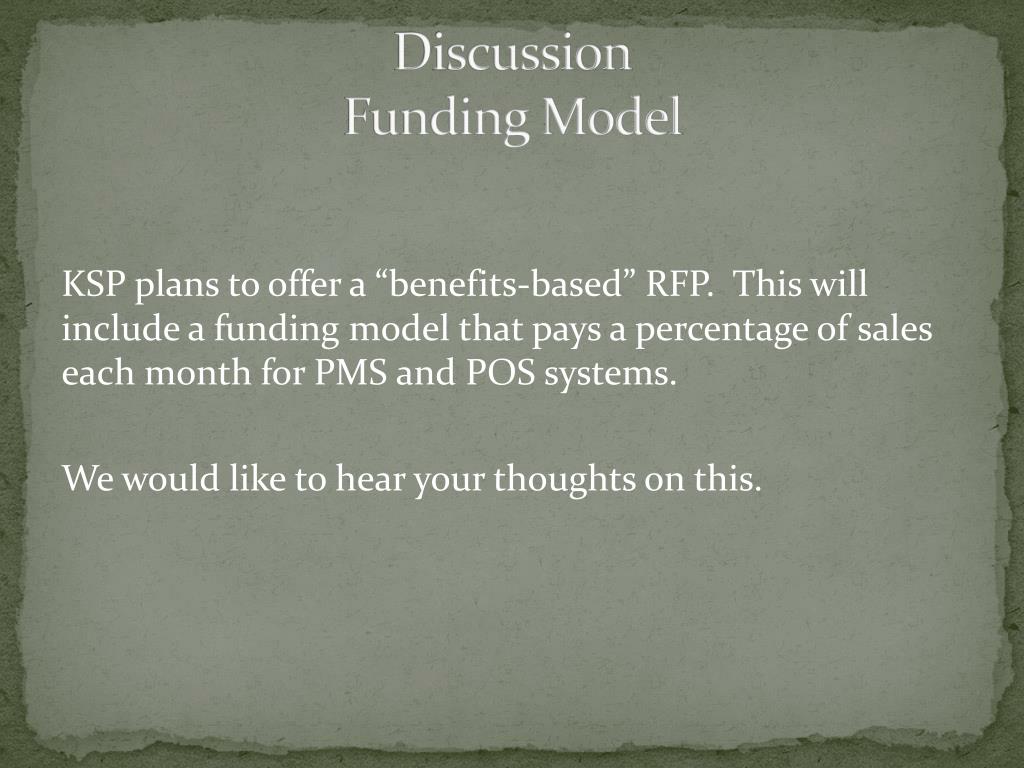 Discussion
Funding Model

KSP plans to offer a “benefits-based” RFP. This will include a funding model that pays a percentage of sales each month for PMS and POS systems.

We would like to hear your thoughts on this.